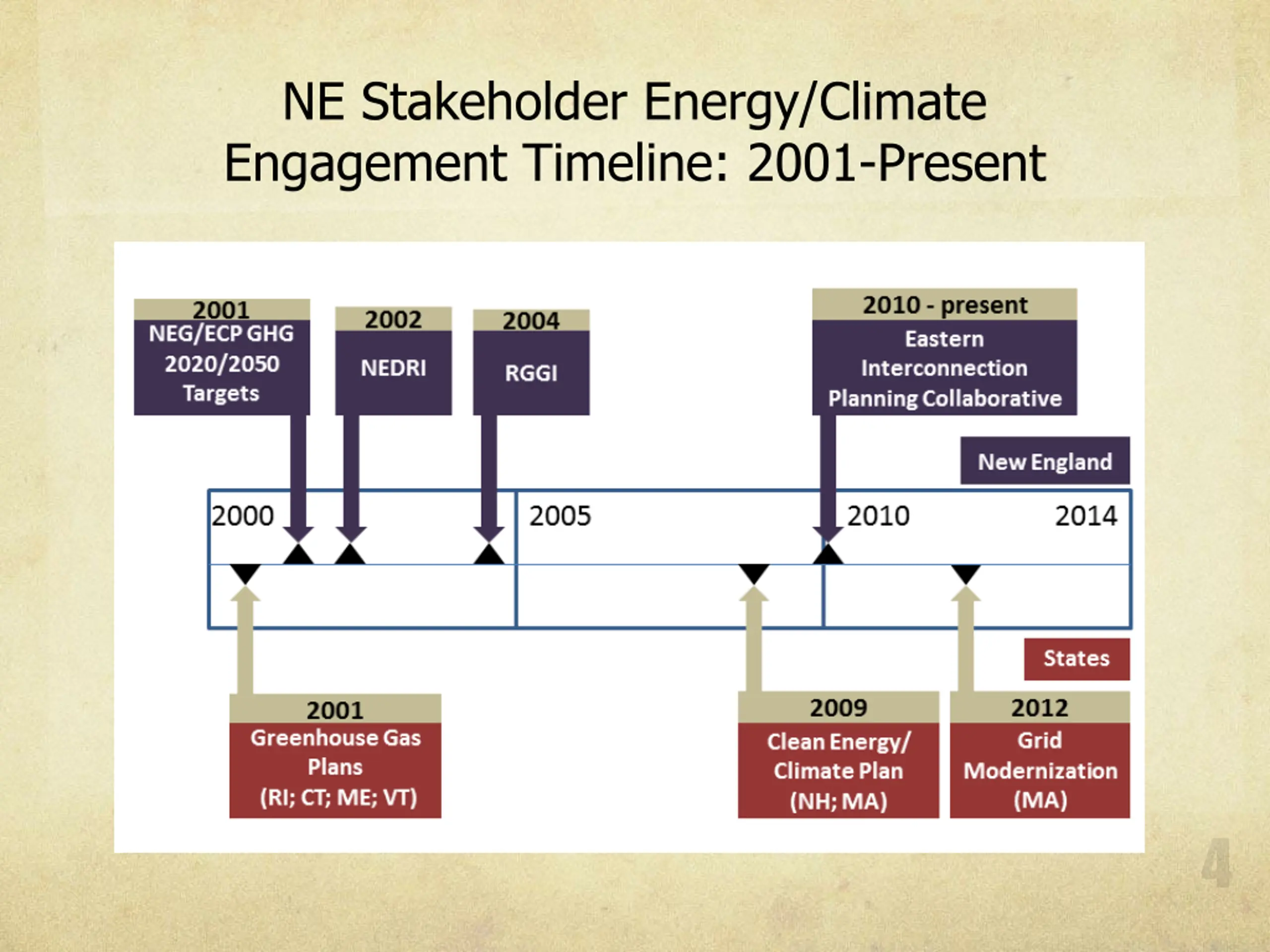 NE Stakeholder Energy/Climate Engagement Timeline: 2001-Present

2001
NEG/ECP GHG 2020/2050 Targets

2002
NEDRI

2004
RGGI

2010 - present
Eastern Interconnection Planning Collaborative

New England

2000

2005

2010

2014

States

2001
Greenhouse Gas Plans (RI; CT; ME; VT)

2009
Clean Energy/ Climate Plan (NH; MA)

2012
Grid Modernization (MA)

4